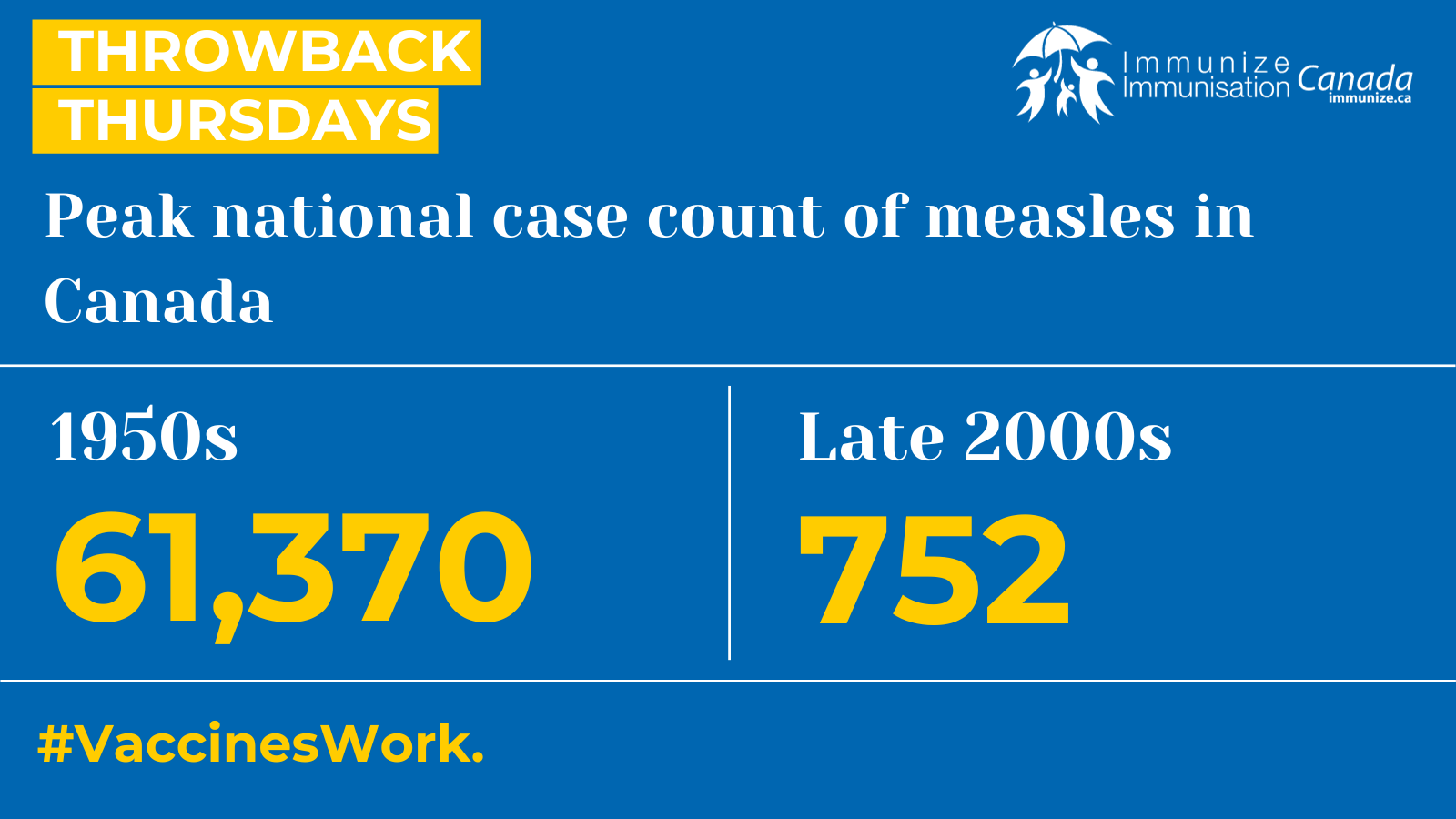 THROWBACK THURSDAYS

Immunize Immunisation Canada immunize.ca

Peak national case count of measles in Canada

1950s
61,370

Late 2000s
752

#VaccinesWork.